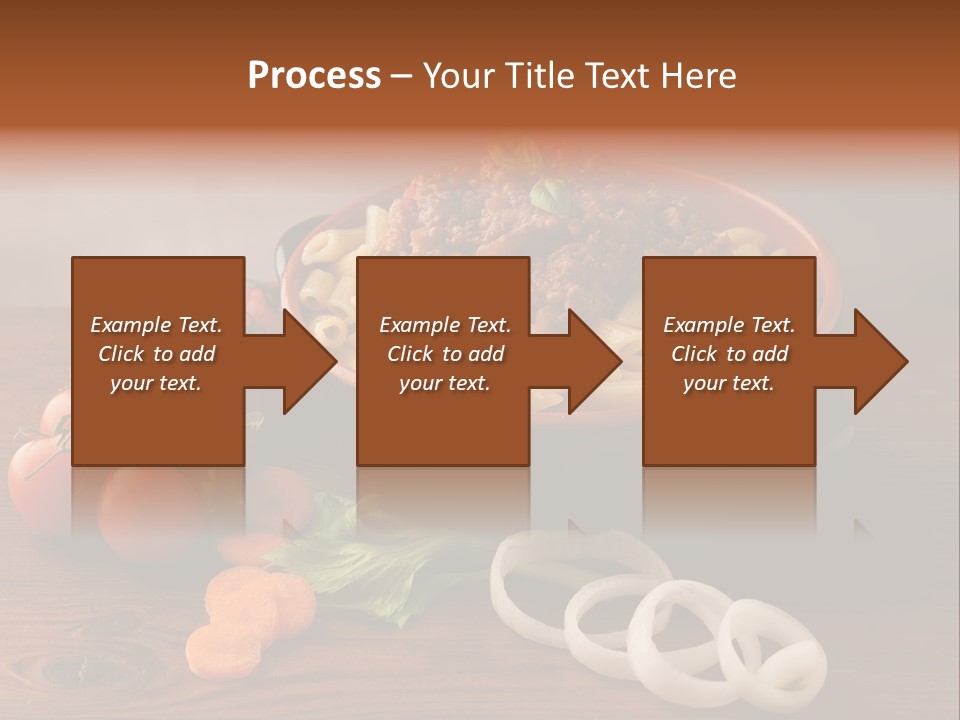 Process – Your Title Text Here

Example Text. Click to add your text.

Example Text. Click to add your text.

Example Text. Click to add your text.